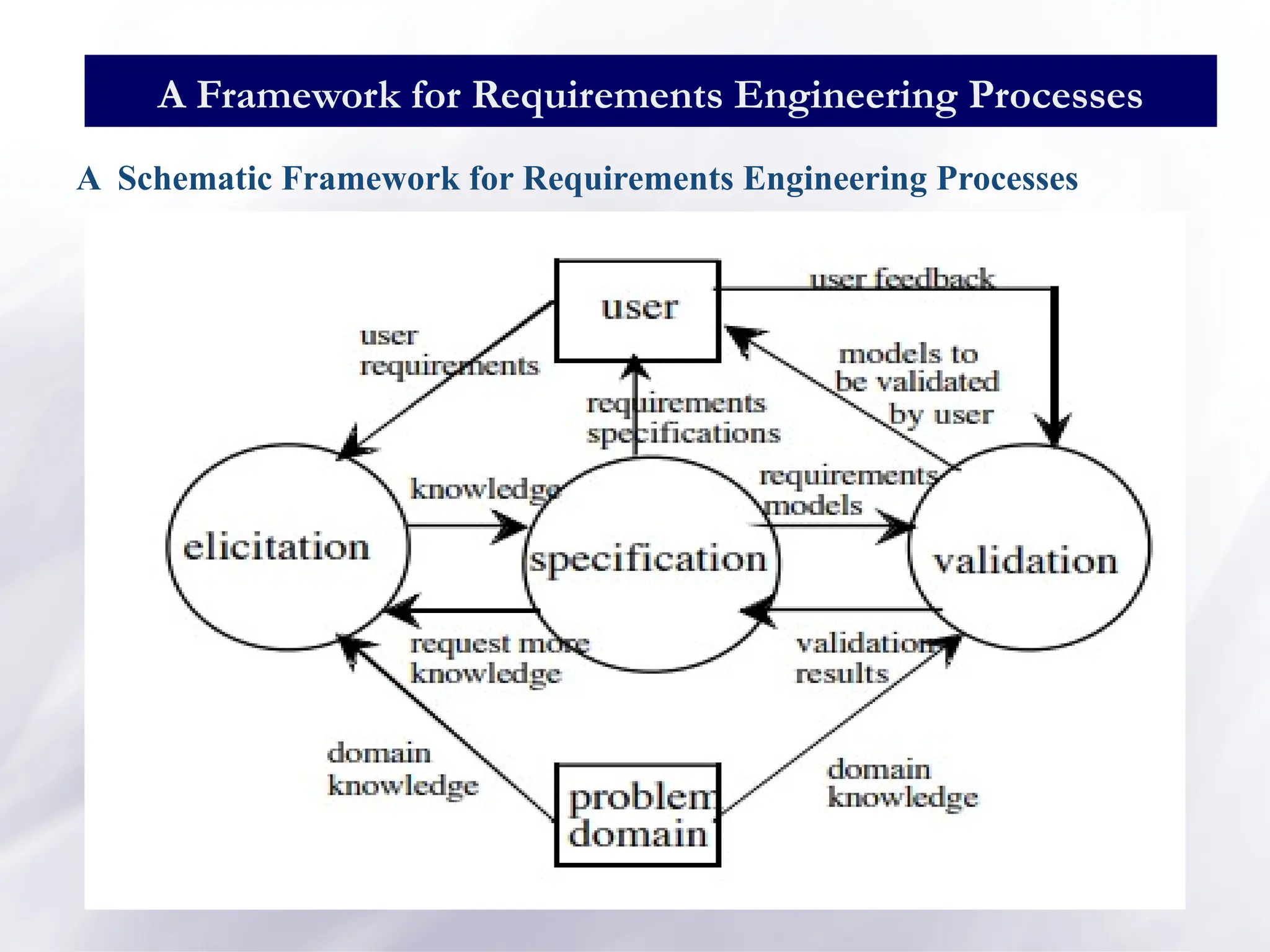 A Framework for Requirements Engineering Processes

A Schematic Framework for Requirements Engineering Processes

user

user feedback

user requirements

models to be validated by user

requirements specifications

knowledge

requirements models

elicitation

specification

validation

request more knowledge

validation results

domain knowledge

problem domain

domain knowledge